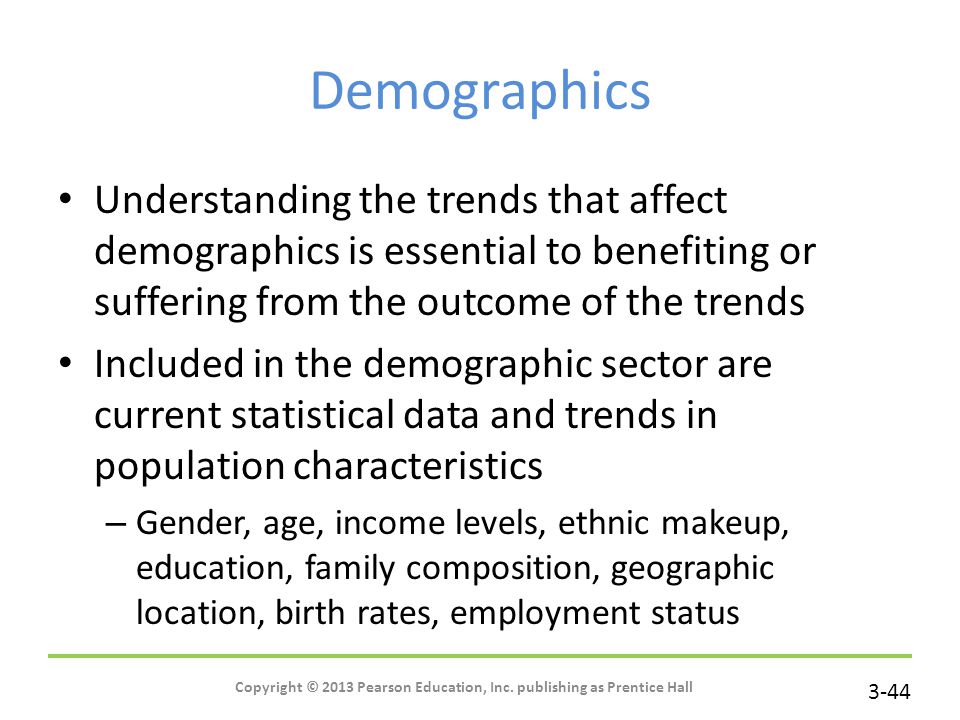 Demographics

• Understanding the trends that affect demographics is essential to benefiting or suffering from the outcome of the trends

• Included in the demographic sector are current statistical data and trends in population characteristics

– Gender, age, income levels, ethnic makeup, education, family composition, geographic location, birth rates, employment status

Copyright © 2013 Pearson Education, Inc. publishing as Prentice Hall

3-44